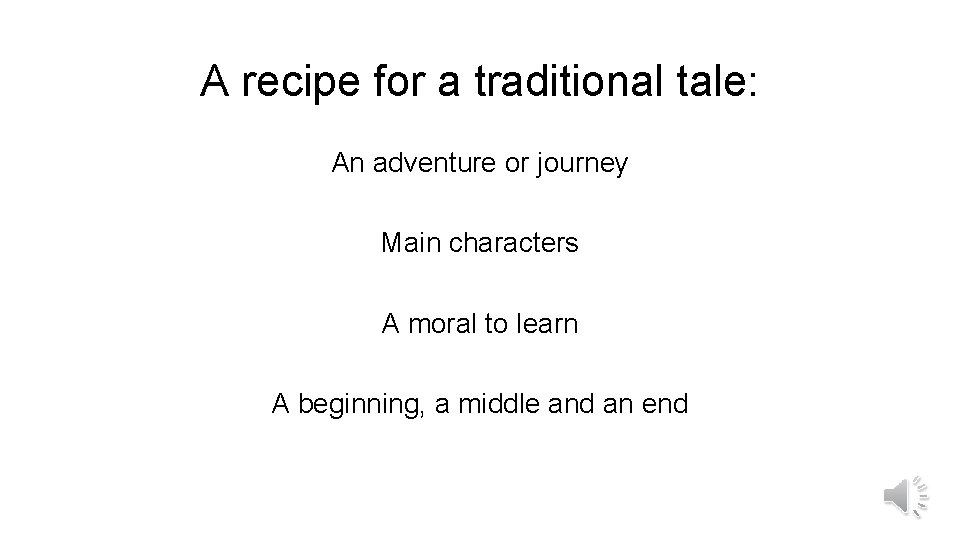 A recipe for a traditional tale:

An adventure or journey

Main characters

A moral to learn

A beginning, a middle and an end